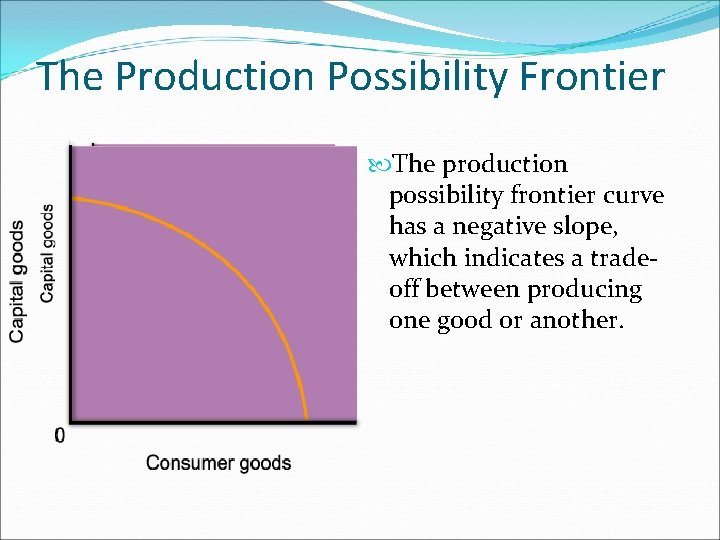 The Production Possibility Frontier

Capital goods

Capital goods

0

Consumer goods

The production possibility frontier curve has a negative slope, which indicates a trade-off between producing one good or another.